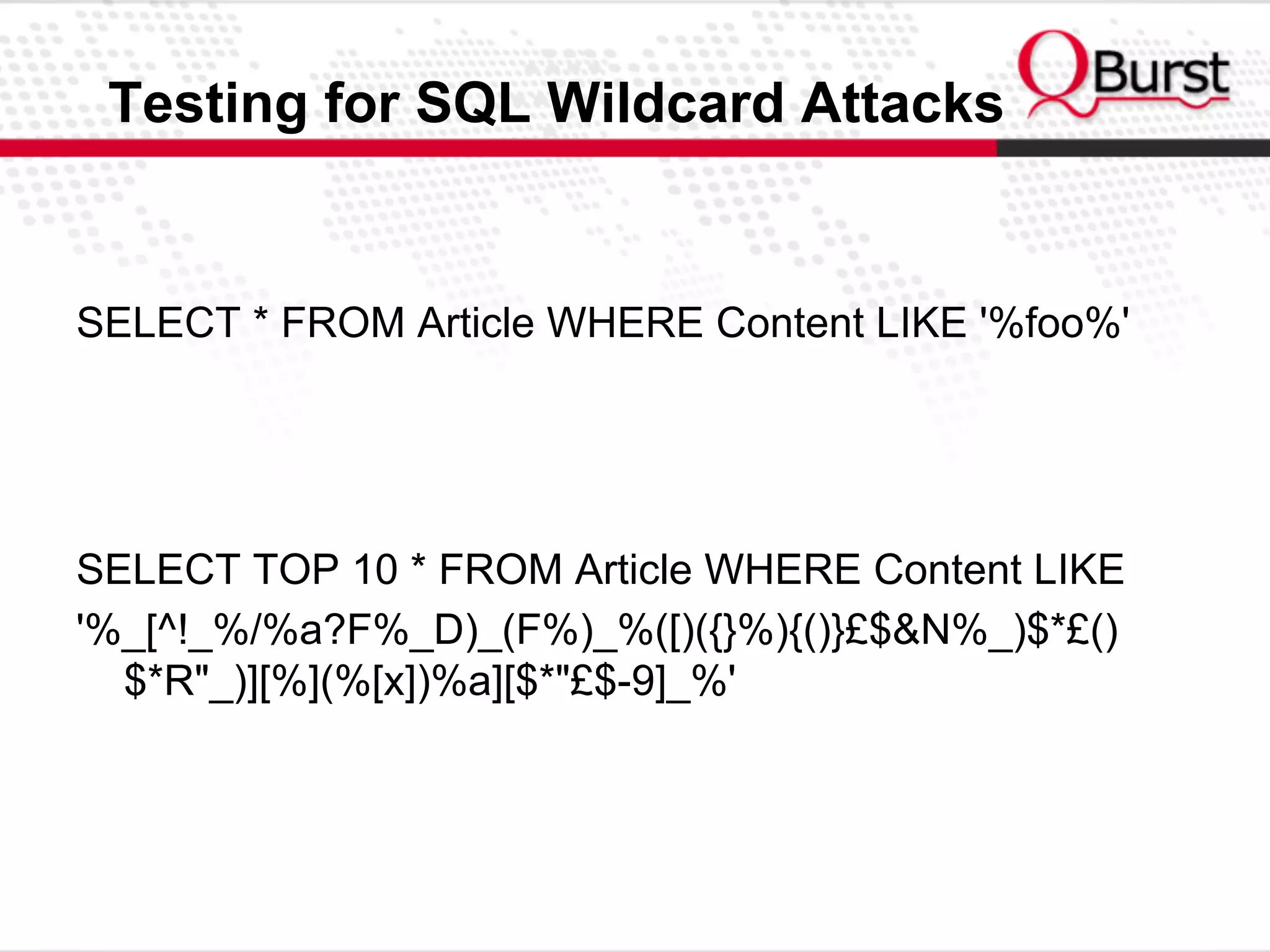 Testing for SQL Wildcard Attacks

QBurst

SELECT * FROM Article WHERE Content LIKE '%foo%'

SELECT TOP 10 * FROM Article WHERE Content LIKE '%_[^!_%/%a?F%_D)_(F%)_%([)({}%){()}£$&N%_)$*£()$*R"_)][%](%[x])%a][$*"£$-9]_%'